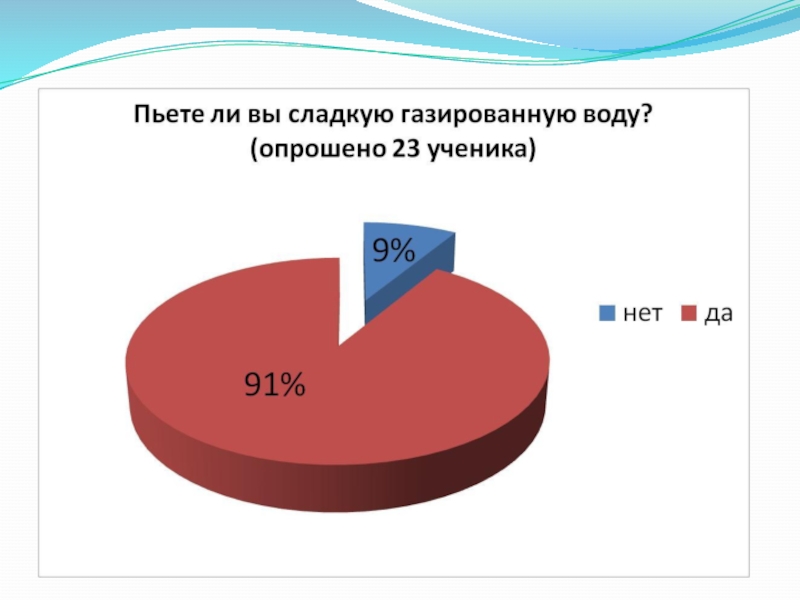 Пьете ли вы сладкую газированную воду?
(опрошено 23 ученика)

9%

91%

нет да